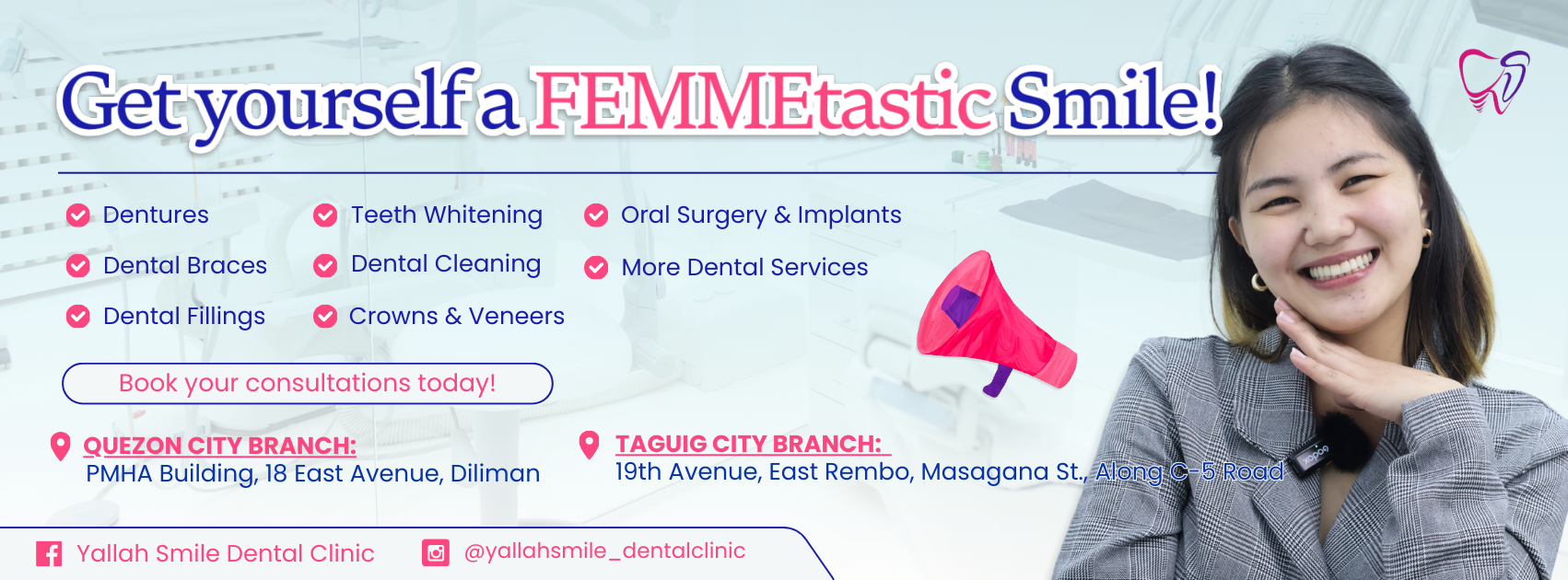 Get yourself a FEMMEtastic Smile!

Dentures
Dental Braces
Dental Fillings

Teeth Whitening
Dental Cleaning
Crowns & Veneers

Oral Surgery & Implants
More Dental Services

Book your consultations today!

QUEZON CITY BRANCH:
PMHA Building, 18 East Avenue, Diliman

TAGUIG CITY BRANCH:
19th Avenue, East Rembo, Masagana St., Along C-5 Road

Yallah Smile Dental Clinic
@yallahsmile_dentalclinic